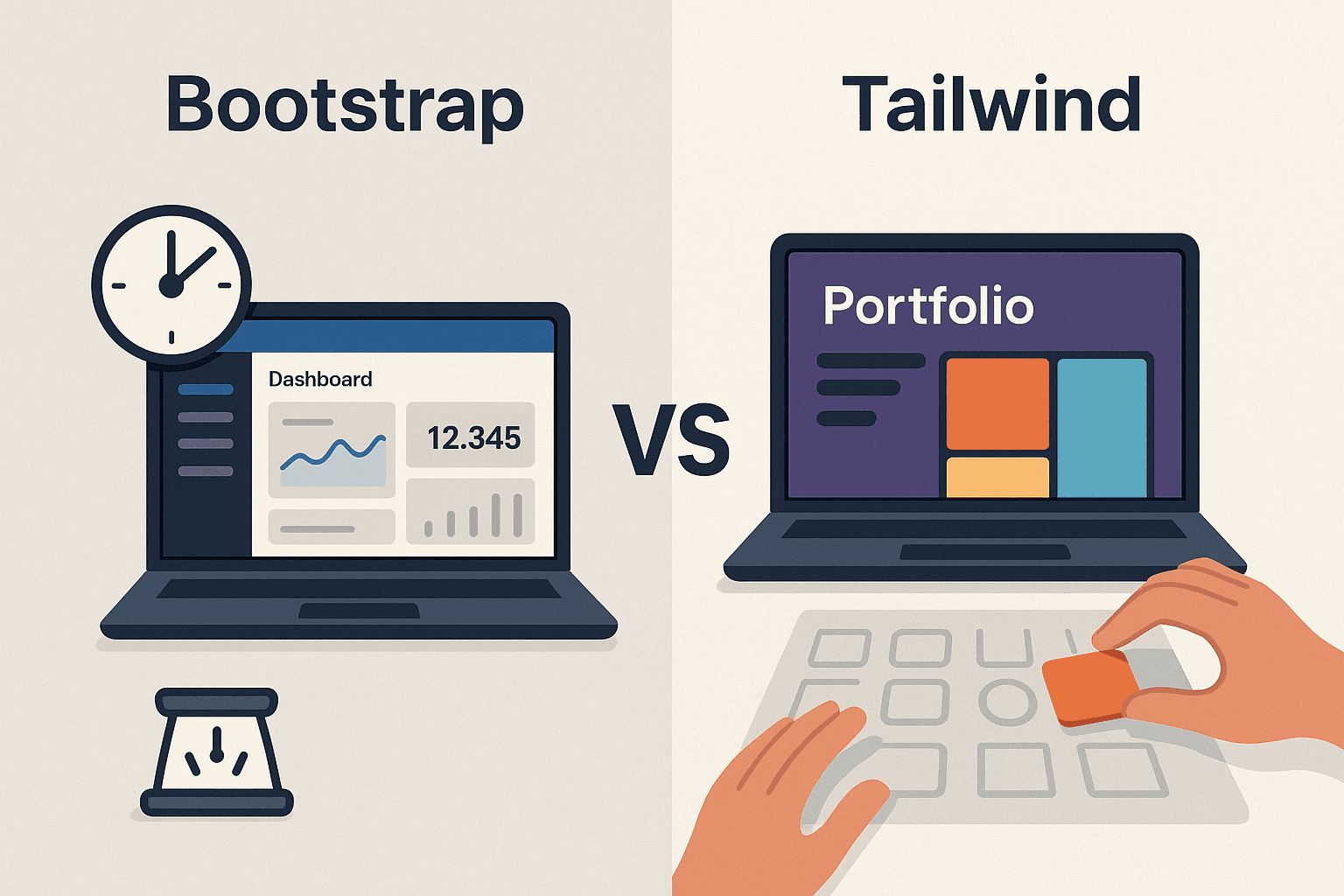 Bootstrap

Dashboard

12.345

VS

Tailwind

Portfolio